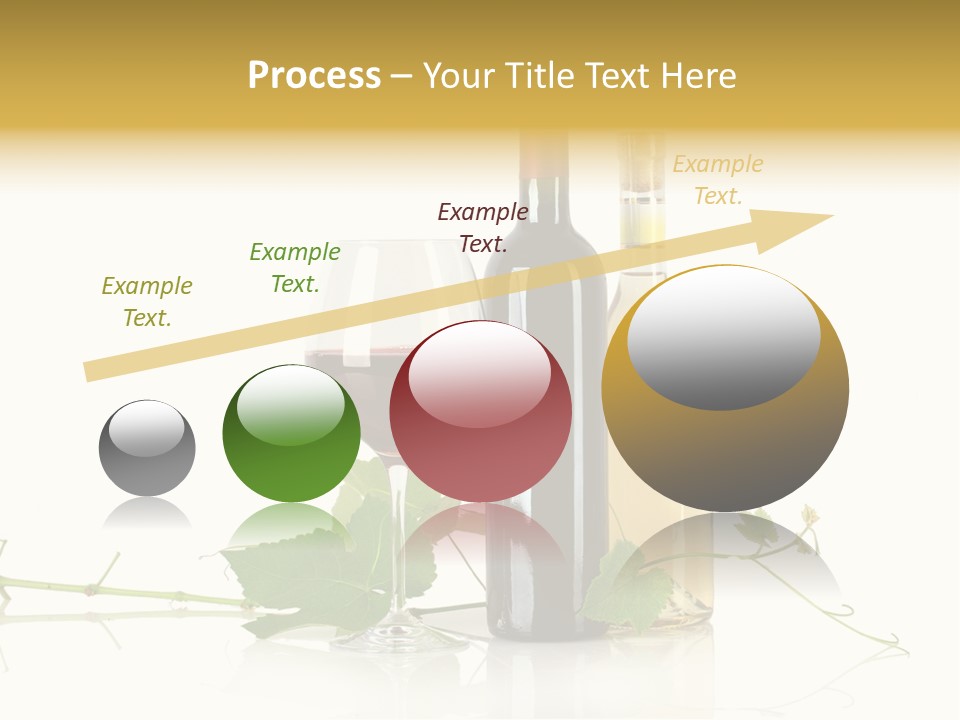 Process – Your Title Text Here

Example Text.

Example Text.

Example Text.

Example Text.